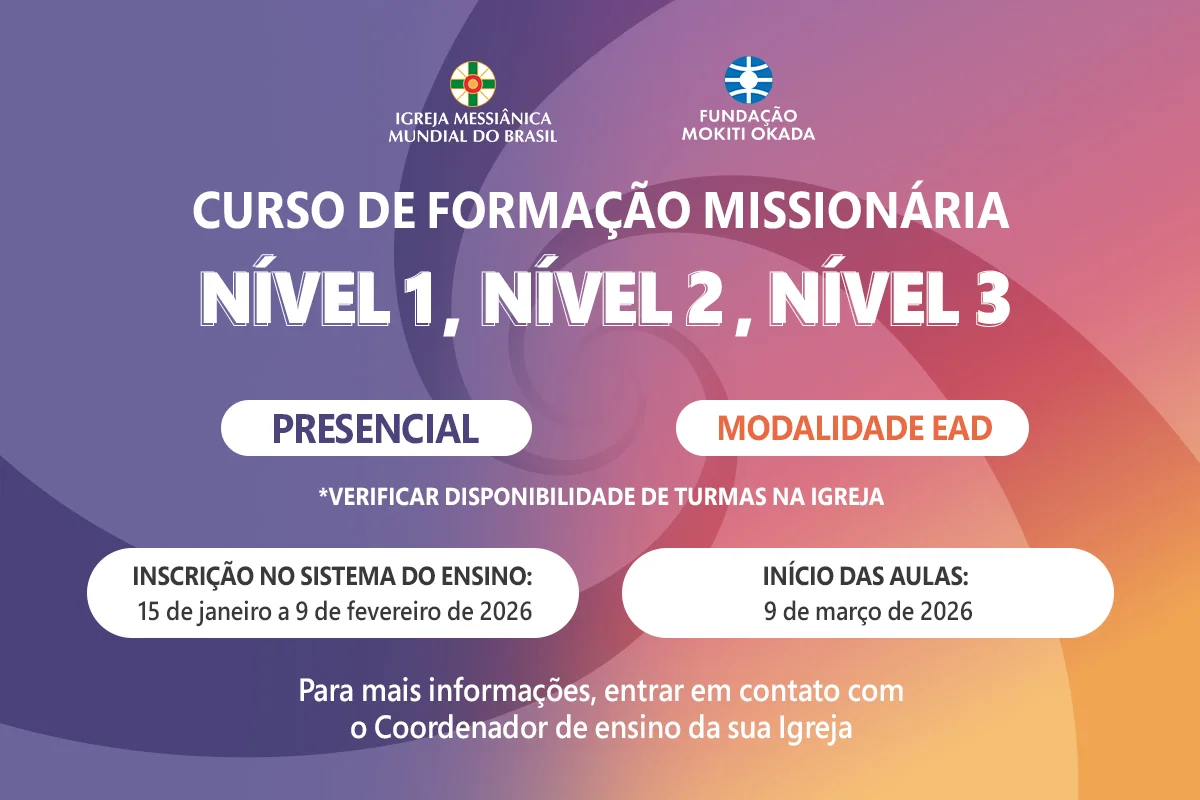 IGREJA MESSIÂNICA MUNDIAL DO BRASIL

FUNDAÇÃO MOKITI OKADA

CURSO DE FORMAÇÃO MISSIONÁRIA

NÍVEL 1, NÍVEL 2, NÍVEL 3

PRESENCIAL

MODALIDADE EAD

*VERIFICAR DISPONIBILIDADE DE TURMAS NA IGREJA

INSCRIÇÃO NO SISTEMA DO ENSINO:
15 de janeiro a 9 de fevereiro de 2026

INÍCIO DAS AULAS:
9 de março de 2026

Para mais informações, entrar em contato com o Coordenador de ensino da sua Igreja